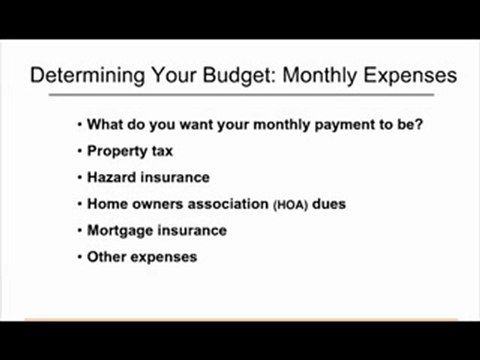 Determining Your Budget: Monthly Expenses

• What do you want your monthly payment to be?
• Property tax
• Hazard insurance
• Home owners association (HOA) dues
• Mortgage insurance
• Other expenses